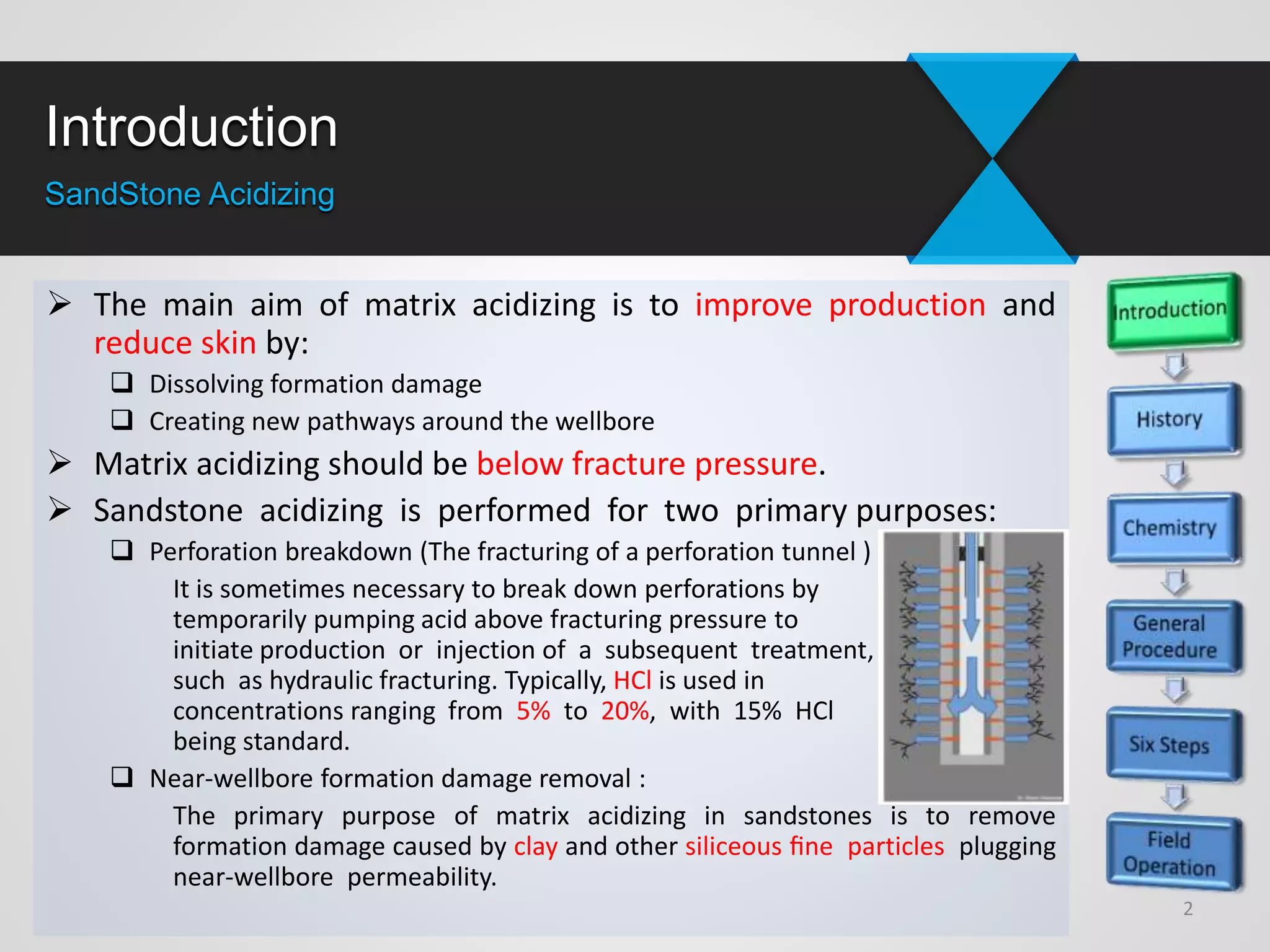 Introduction

SandStone Acidizing

➢ The main aim of matrix acidizing is to improve production and reduce skin by:

❑ Dissolving formation damage

❑ Creating new pathways around the wellbore

➢ Matrix acidizing should be below fracture pressure.

➢ Sandstone acidizing is performed for two primary purposes:

❑ Perforation breakdown (The fracturing of a perforation tunnel )

It is sometimes necessary to break down perforations by temporarily pumping acid above fracturing pressure to initiate production or injection of a subsequent treatment, such as hydraulic fracturing. Typically, HCl is used in concentrations ranging from 5% to 20%, with 15% HCl being standard.

❑ Near-wellbore formation damage removal :

The primary purpose of matrix acidizing in sandstones is to remove formation damage caused by clay and other siliceous fine particles plugging near-wellbore permeability.

Introduction

History

Chemistry

General Procedure

Six Steps

Field Operation

2